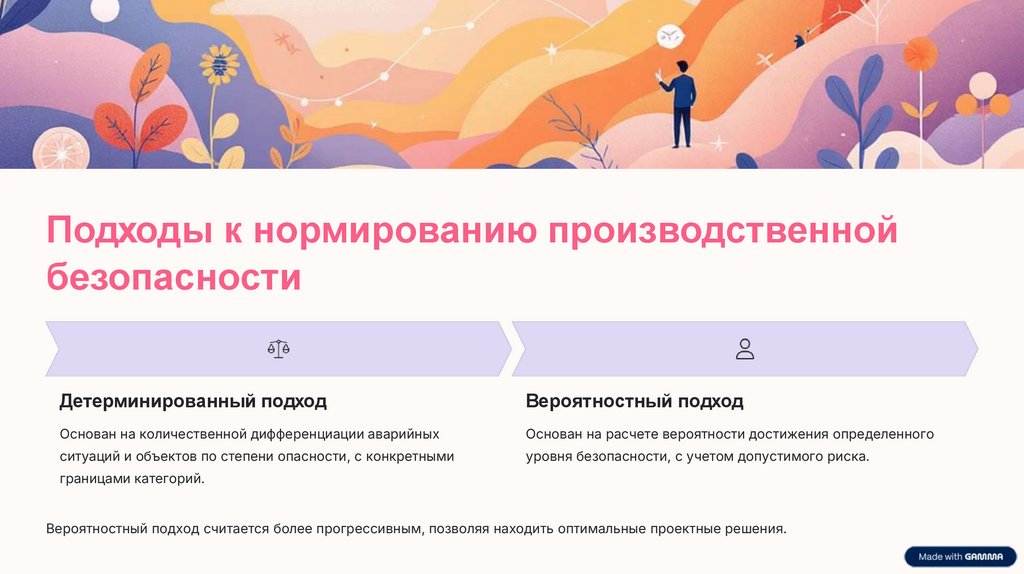 Подходы к нормированию производственной безопасности

Детерминированный подход

Основан на количественной дифференциации аварийных ситуаций и объектов по степени опасности, с конкретными границами категорий.

Вероятностный подход

Основан на расчете вероятности достижения определенного уровня безопасности, с учетом допустимого риска.

Вероятностный подход считается более прогрессивным, позволяя находить оптимальные проектные решения.

Made with GAMMA